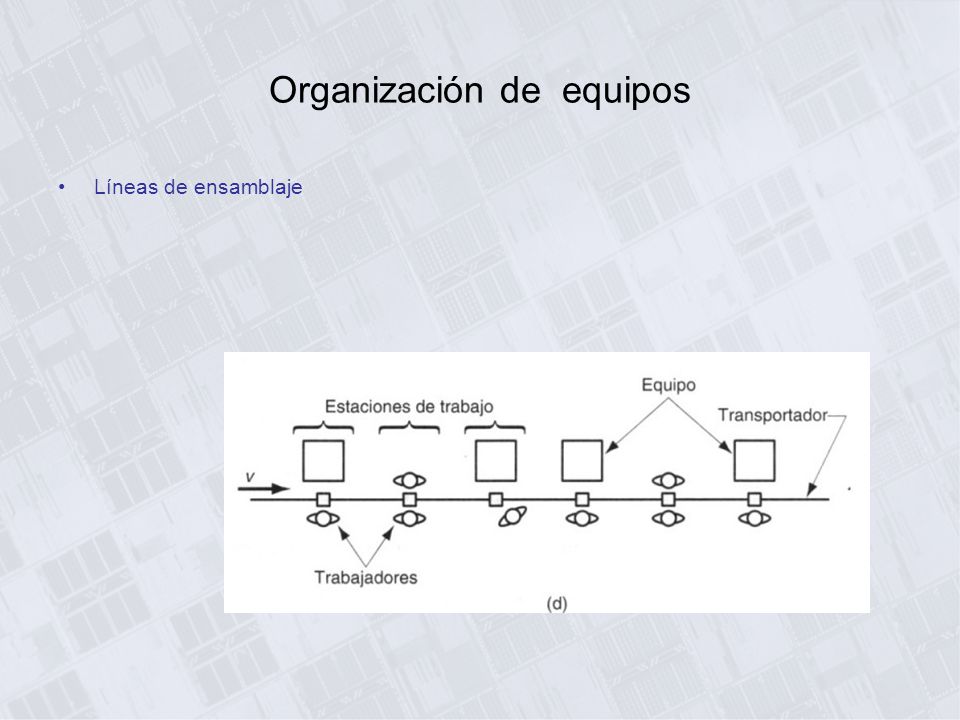 Organización de equipos

• Líneas de ensamblaje

Estaciones de trabajo

Equipo

Transportador

v

Trabajadores

(d)